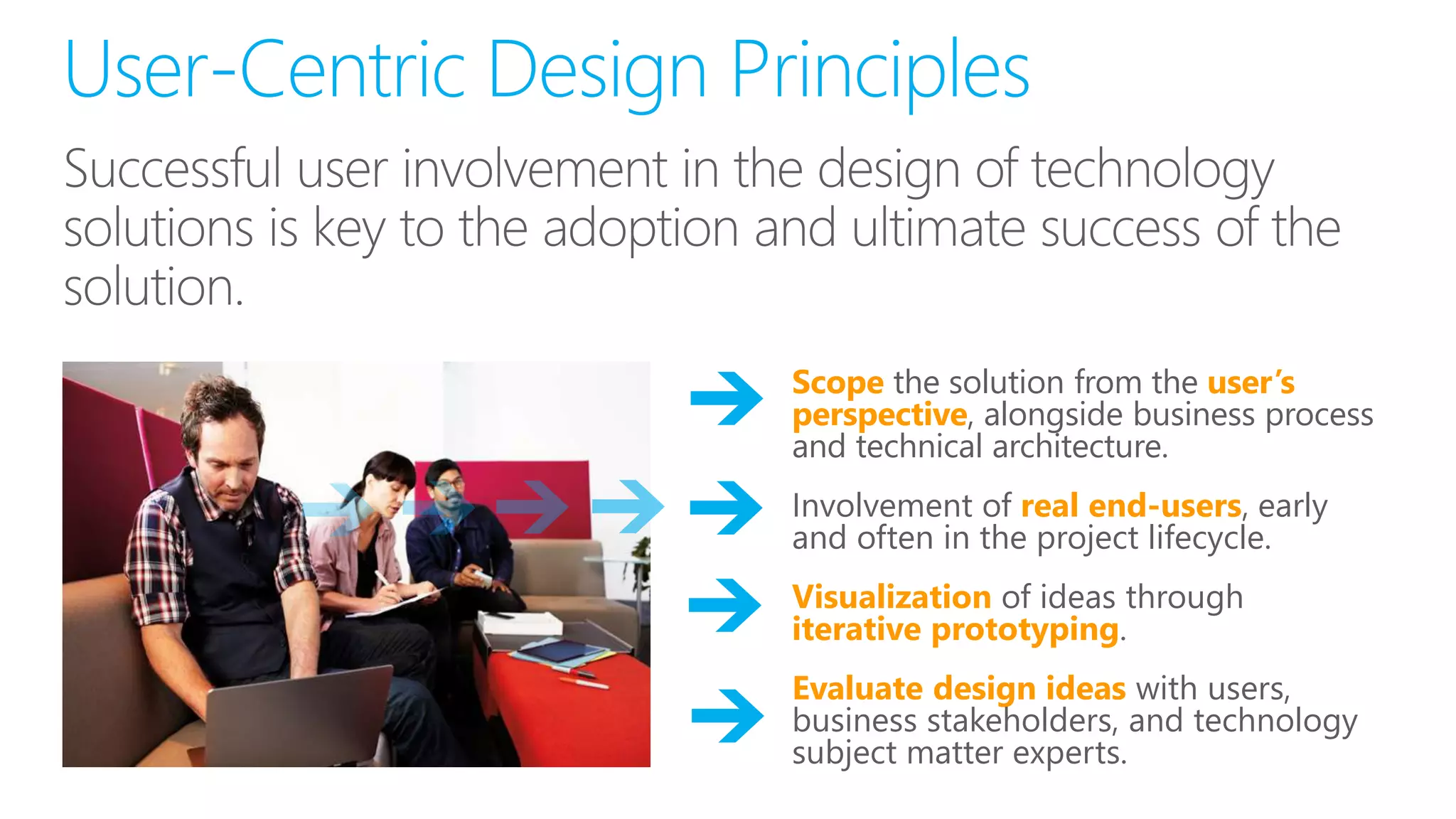 User-Centric Design Principles

Successful user involvement in the design of technology solutions is key to the adoption and ultimate success of the solution.

Scope the solution from the user's perspective, alongside business process and technical architecture.

Involvement of real end-users, early and often in the project lifecycle.

Visualization of ideas through iterative prototyping.

Evaluate design ideas with users, business stakeholders, and technology subject matter experts.